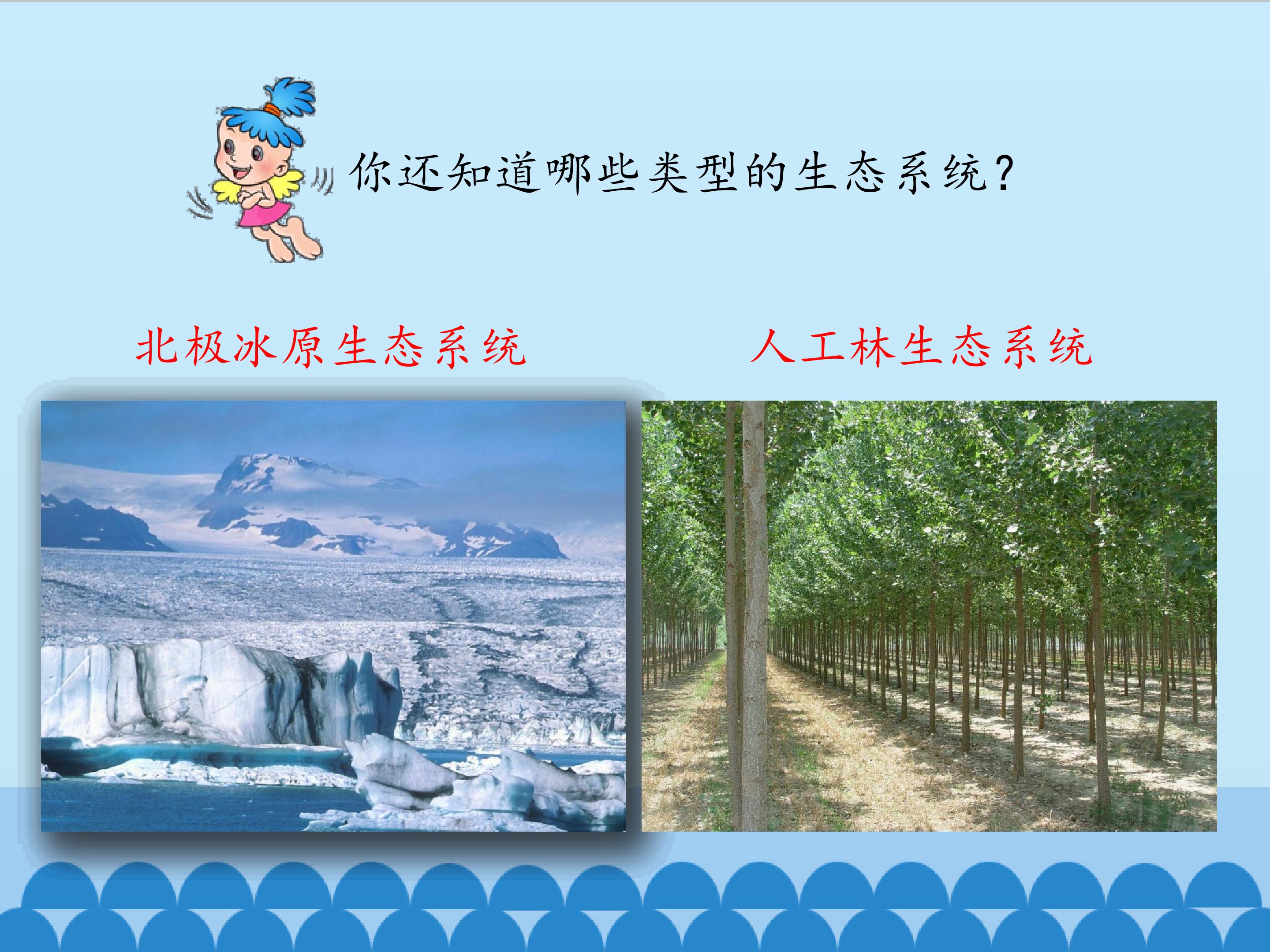 你还知道哪些类型的生态系统?

北极冰原生态系统

人工林生态系统